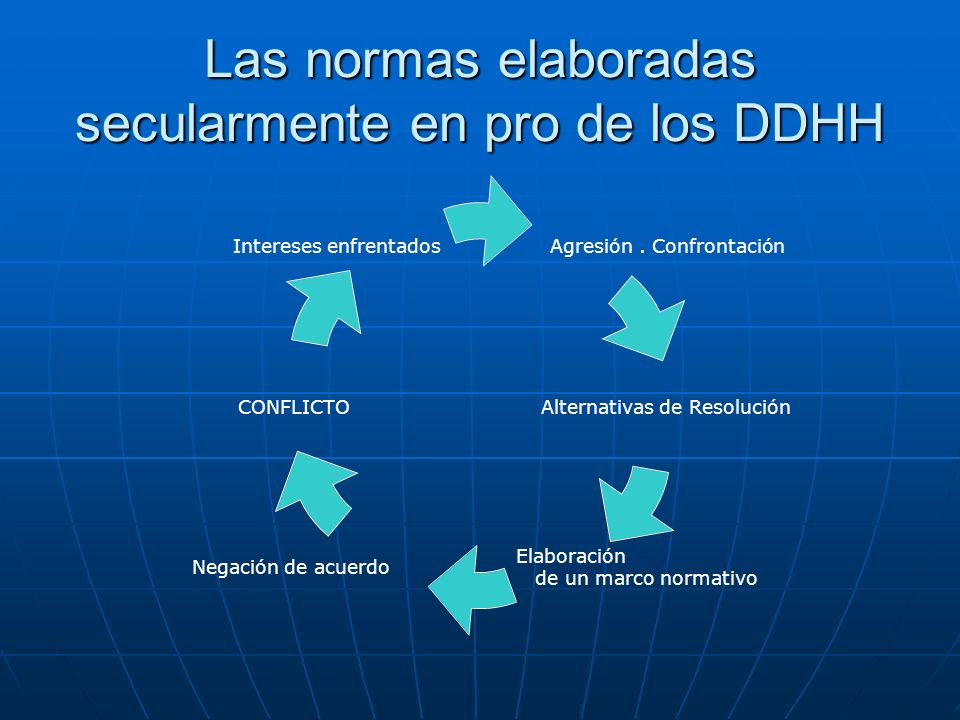 Las normas elaboradas secularmente en pro de los DDHH

Intereses enfrentados

Agresión . Confrontación

Alternativas de Resolución

Elaboración
de un marco normativo

Negación de acuerdo

CONFLICTO